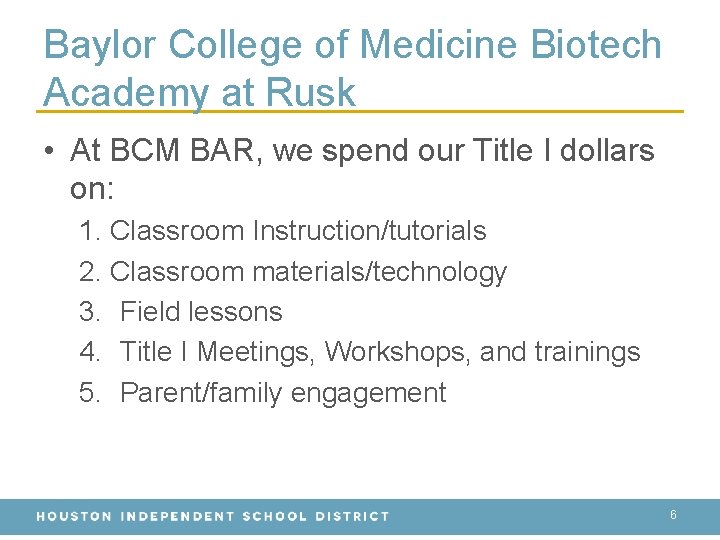 Baylor College of Medicine Biotech Academy at Rusk

• At BCM BAR, we spend our Title I dollars on:

1. Classroom Instruction/tutorials
2. Classroom materials/technology
3. Field lessons
4. Title I Meetings, Workshops, and trainings
5. Parent/family engagement

HOUSTON INDEPENDENT SCHOOL DISTRICT

6